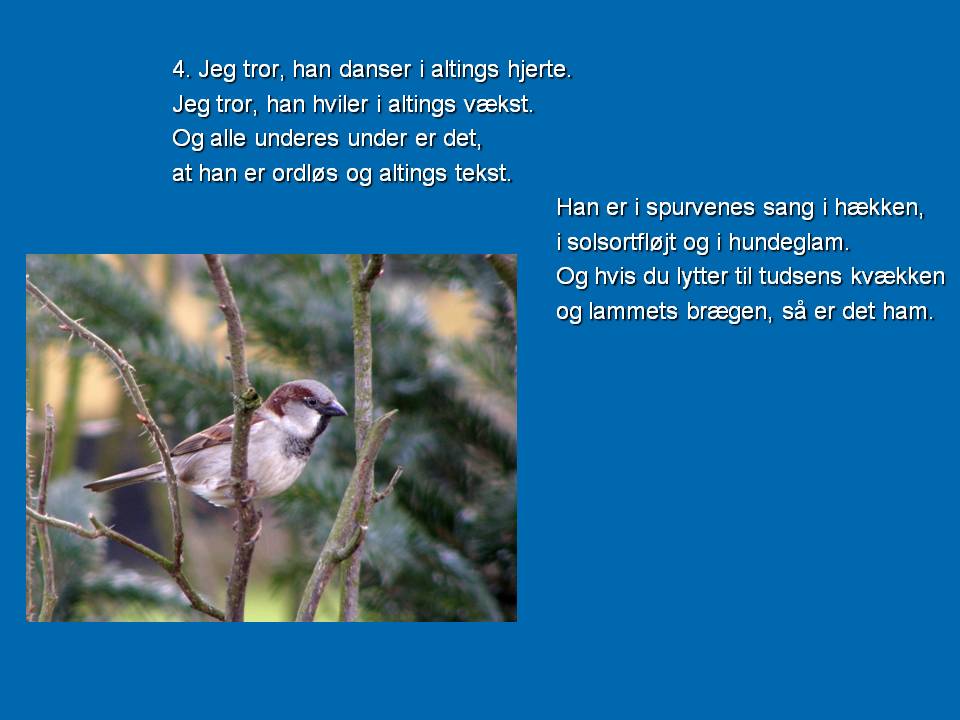 4. Jeg tror, han danser i altings hjerte.
Jeg tror, han hviler i altings vækst.
Og alle underes under er det,
at han er ordløs og altings tekst.

Han er i spurvenes sang i hækken,
i solsortfløjt og i hundeglam.
Og hvis du lytter til tudsens kvækken
og lammets brægen, så er det ham.